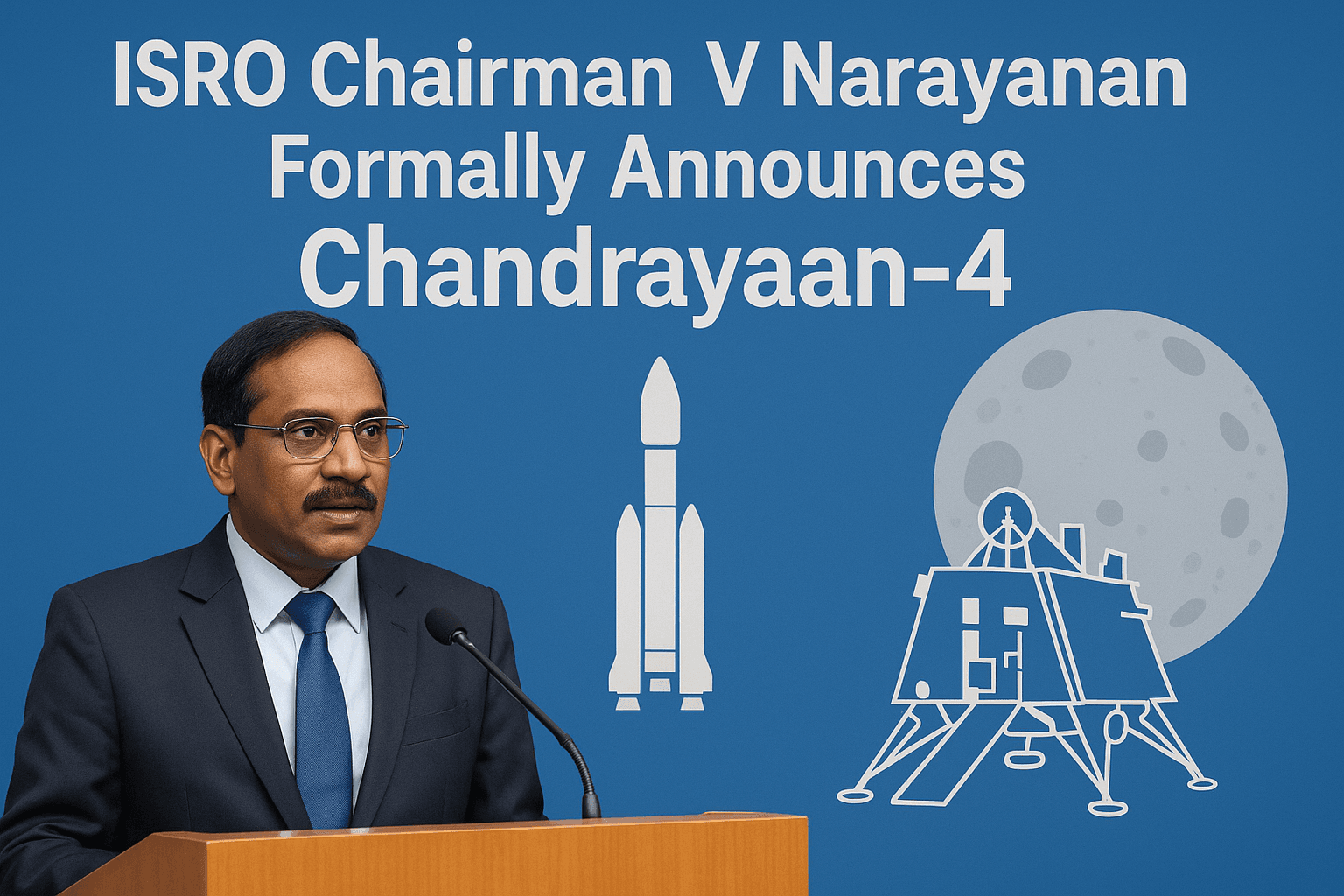 ISRO Chairman V Narayanan Formally Announces Chandrayaan-4